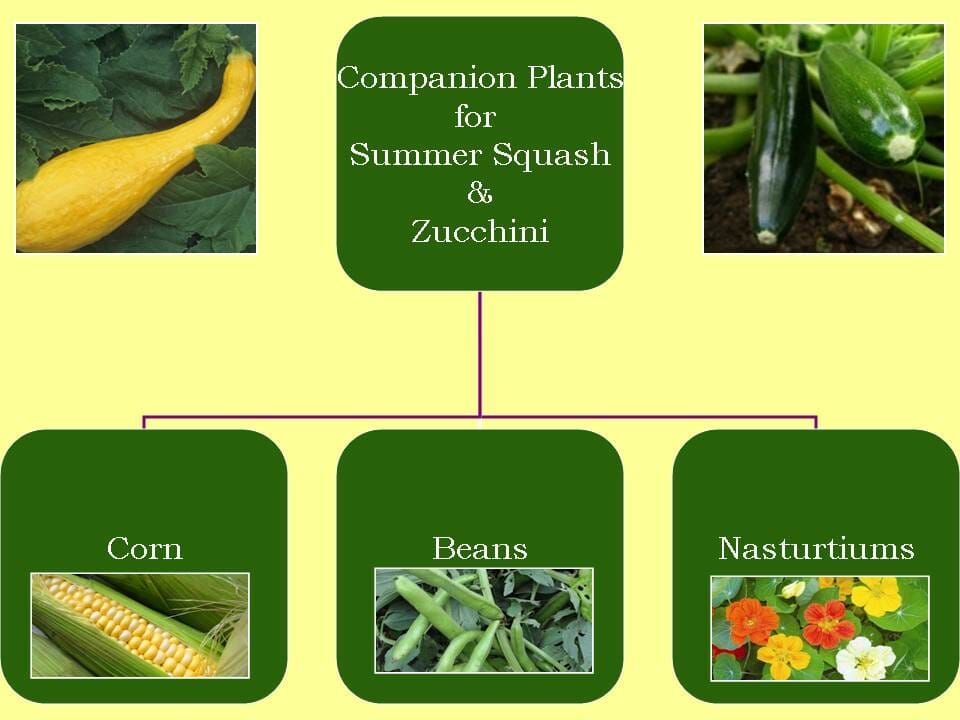 Companion Plants for Summer Squash & Zucchini

Corn

Beans

Nasturtiums